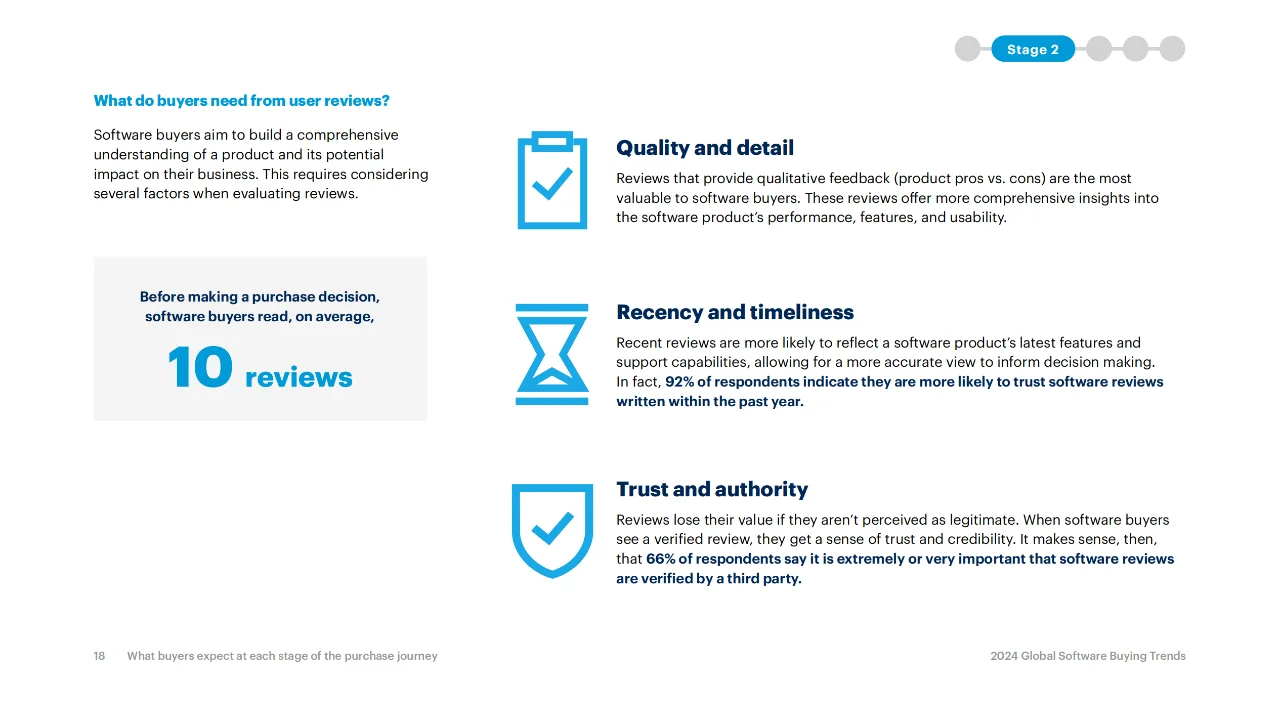 Stage 2

What do buyers need from user reviews?

Software buyers aim to build a comprehensive understanding of a product and its potential impact on their business. This requires considering several factors when evaluating reviews.

Before making a purchase decision, software buyers read, on average,

10 reviews

Quality and detail

Reviews that provide qualitative feedback (product pros vs. cons) are the most valuable to software buyers. These reviews offer more comprehensive insights into the software product's performance, features, and usability.

Recency and timeliness

Recent reviews are more likely to reflect a software product's latest features and support capabilities, allowing for a more accurate view to inform decision making. In fact, 92% of respondents indicate they are more likely to trust software reviews written within the past year.

Trust and authority

Reviews lose their value if they aren't perceived as legitimate. When software buyers see a verified review, they get a sense of trust and credibility. It makes sense, then, that 66% of respondents say it is extremely or very important that software reviews are verified by a third party.

18 What buyers expect at each stage of the purchase journey

2024 Global Software Buying Trends